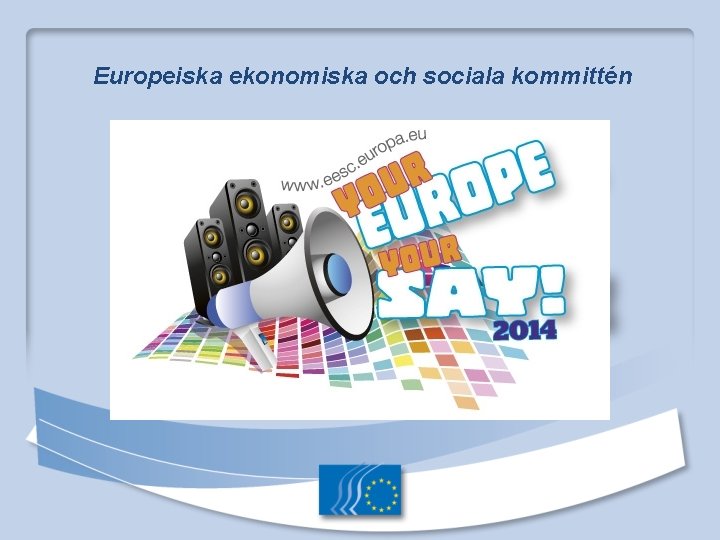 Europeiska ekonomiska och sociala kommittén

www.eesc.europa.eu

YOUR EUROPE YOUR SAY! 2014